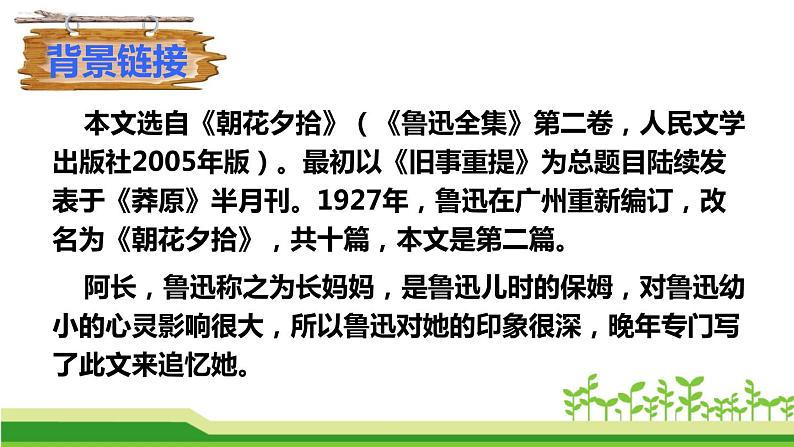 背景链接

本文选自《朝花夕拾》（《鲁迅全集》第二卷，人民文学出版社2005年版）。最初以《旧事重提》为总题目陆续发表于《莽原》半月刊。1927年，鲁迅在广州重新编订，改名为《朝花夕拾》，共十篇，本文是第二篇。

阿长，鲁迅称之为长妈妈，是鲁迅儿时的保姆，对鲁迅幼小的心灵影响很大，所以鲁迅对她的印象很深，晚年专门写了此文来追忆她。